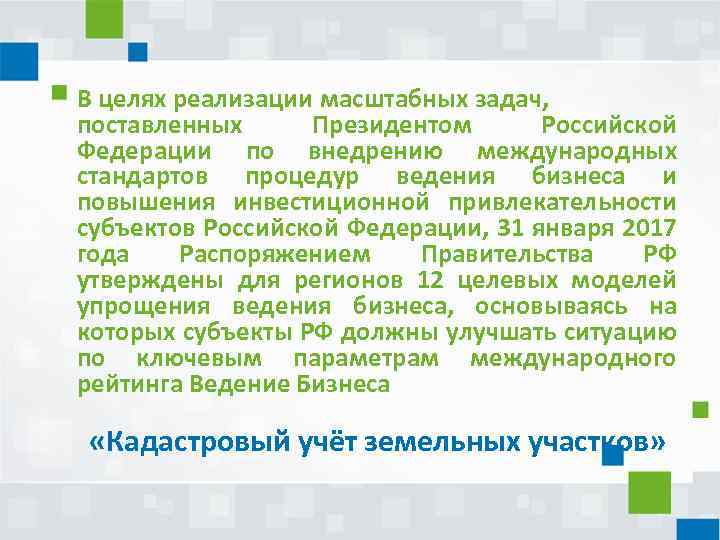 В целях реализации масштабных задач, поставленных Президентом Российской Федерации по внедрению международных стандартов процедур ведения бизнеса и повышения инвестиционной привлекательности субъектов Российской Федерации, 31 января 2017 года Распоряжением Правительства РФ утверждены для регионов 12 целевых моделей упрощения ведения бизнеса, основываясь на которых субъекты РФ должны улучшать ситуацию по ключевым параметрам международного рейтинга Ведение Бизнеса

«Кадастровый учёт земельных участков»